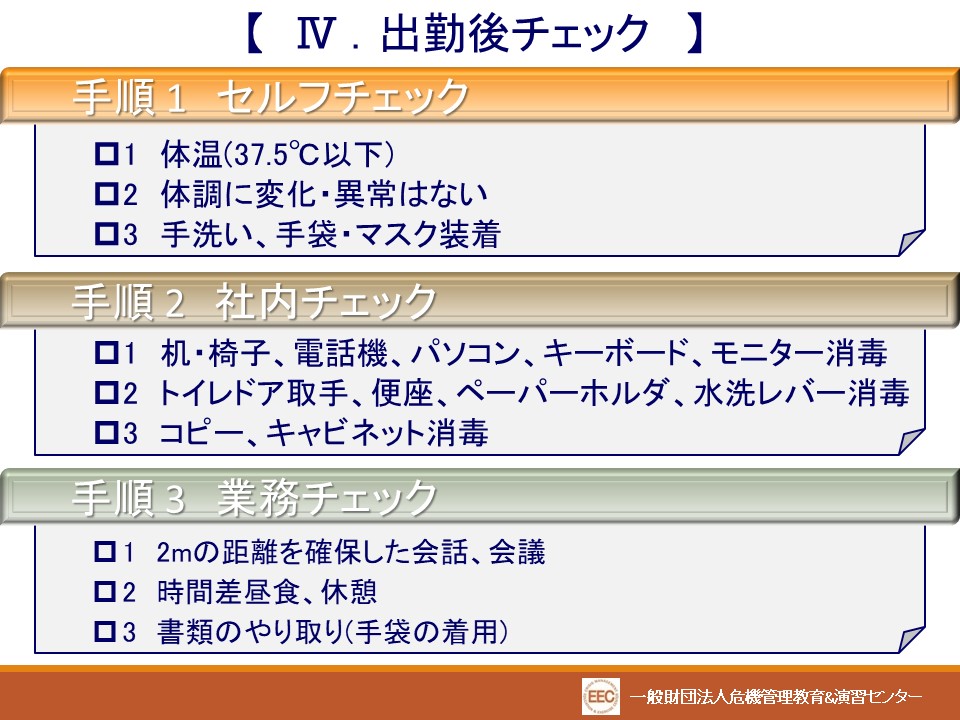 【 Ⅳ．出勤後チェック 】

手順１ セルフチェック

□1 体温(37.5℃以下)
□2 体調に変化・異常はない
□3 手洗い、手袋・マスク装着

手順２ 社内チェック

□1 机・椅子、電話機、パソコン、キーボード、モニター消毒
□2 トイレドア取手、便座、ペーパーホルダ、水洗レバー消毒
□3 コピー、キャビネット消毒

手順３ 業務チェック

□1 2mの距離を確保した会話、会議
□2 時間差昼食、休憩
□3 書類のやり取り(手袋の着用)

EEC 一般財団法人危機管理教育&演習センター